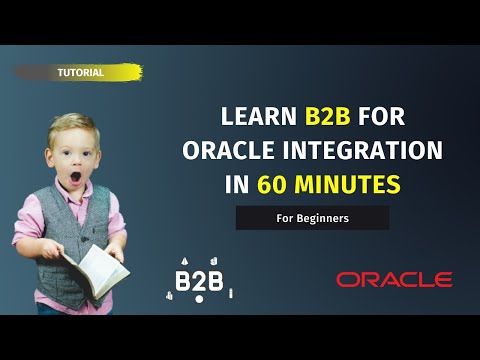 TUTORIAL

LEARN B2B FOR ORACLE INTEGRATION IN 60 MINUTES

For Beginners

B2B

ORACLE